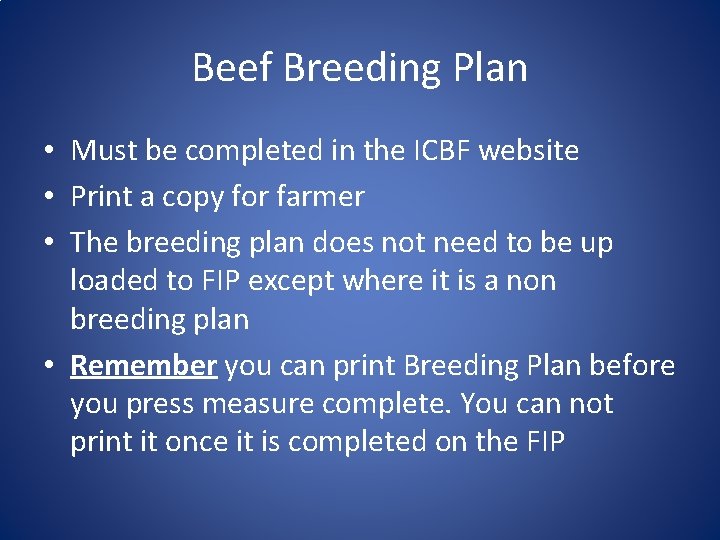 Beef Breeding Plan

• Must be completed in the ICBF website
• Print a copy for farmer
• The breeding plan does not need to be up loaded to FIP except where it is a non breeding plan
• Remember you can print Breeding Plan before you press measure complete. You can not print it once it is completed on the FIP